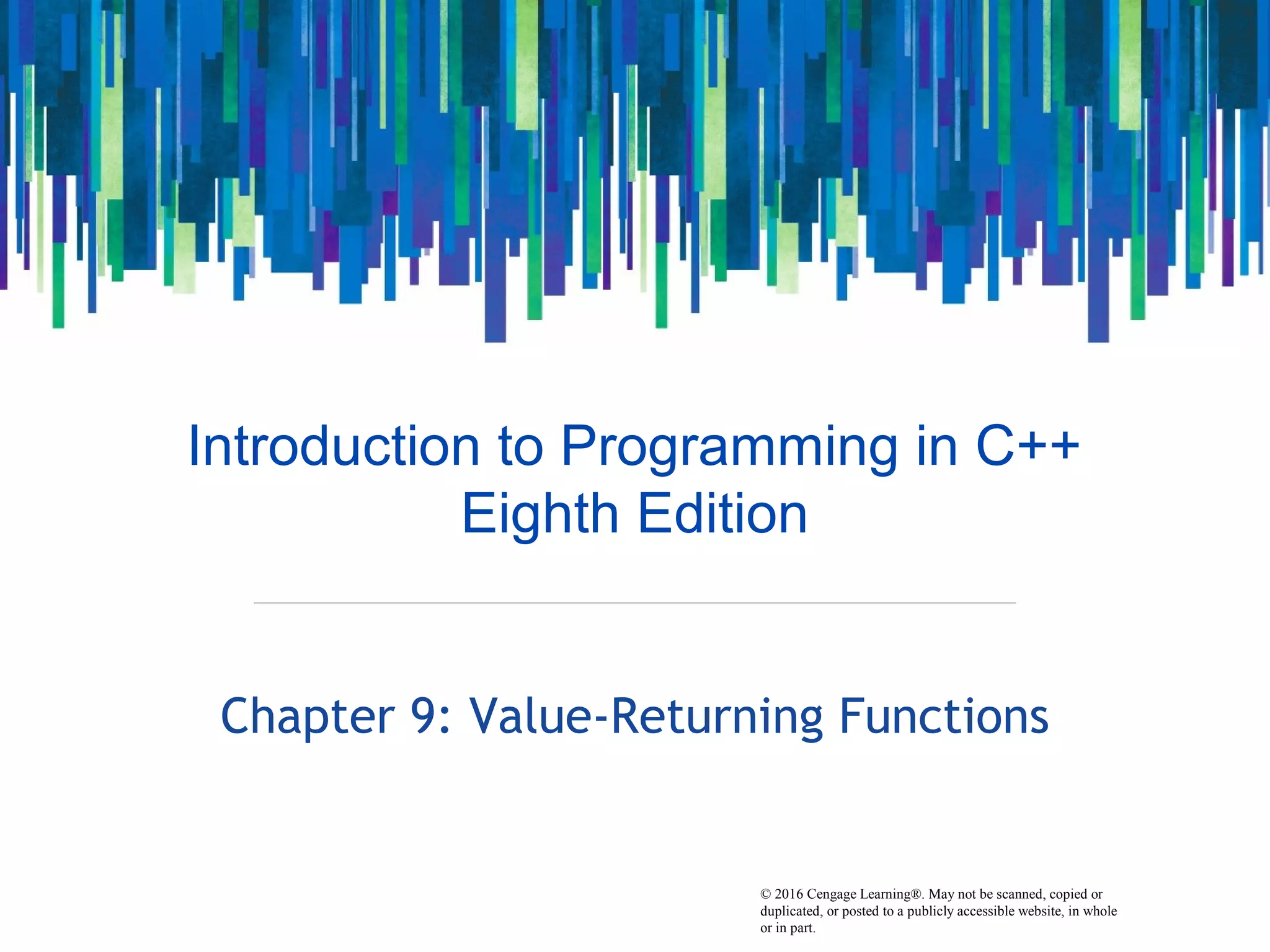 Introduction to Programming in C++
Eighth Edition

Chapter 9: Value-Returning Functions

© 2016 Cengage Learning®. May not be scanned, copied or duplicated, or posted to a publicly accessible website, in whole or in part.